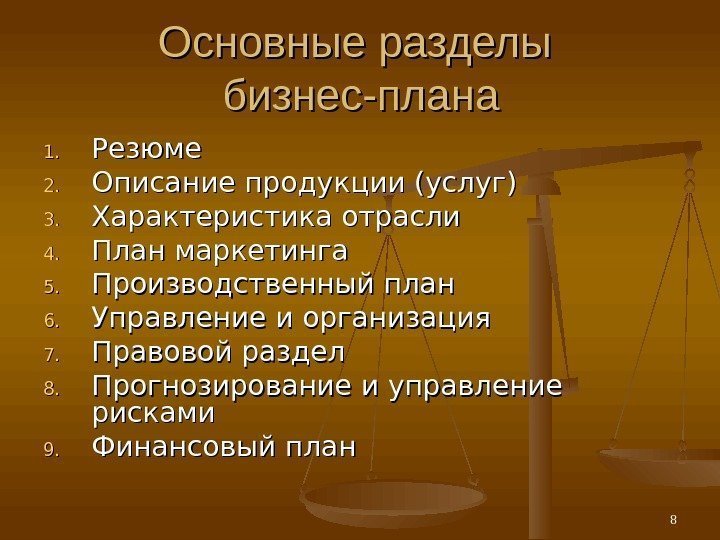 Основные разделы бизнес-плана

1. Резюме
2. Описание продукции (услуг)
3. Характеристика отрасли
4. План маркетинга
5. Производственный план
6. Управление и организация
7. Правовой раздел
8. Прогнозирование и управление рисками
9. Финансовый план

8